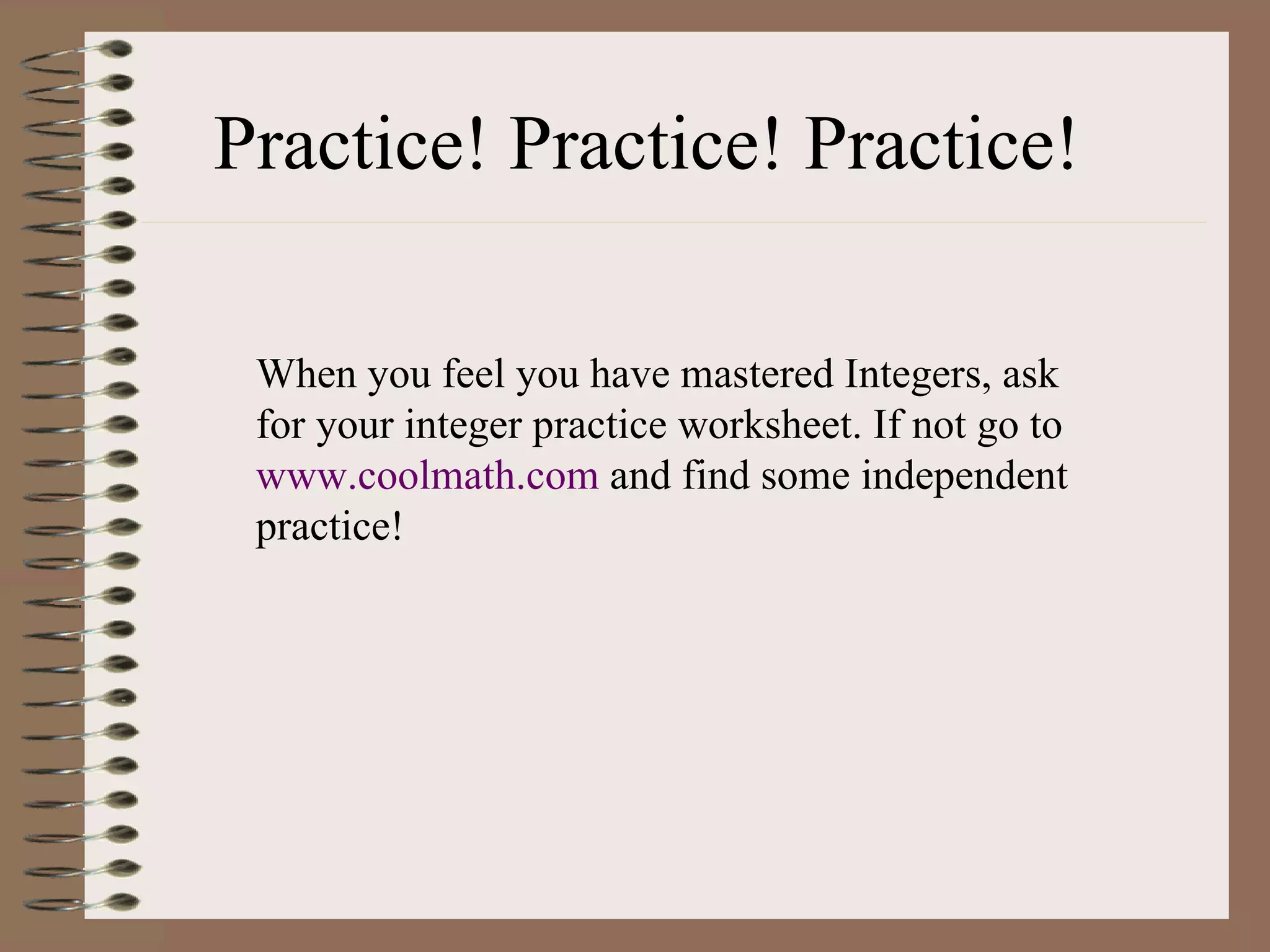 Practice! Practice! Practice!

When you feel you have mastered Integers, ask for your integer practice worksheet. If not go to www.coolmath.com and find some independent practice!